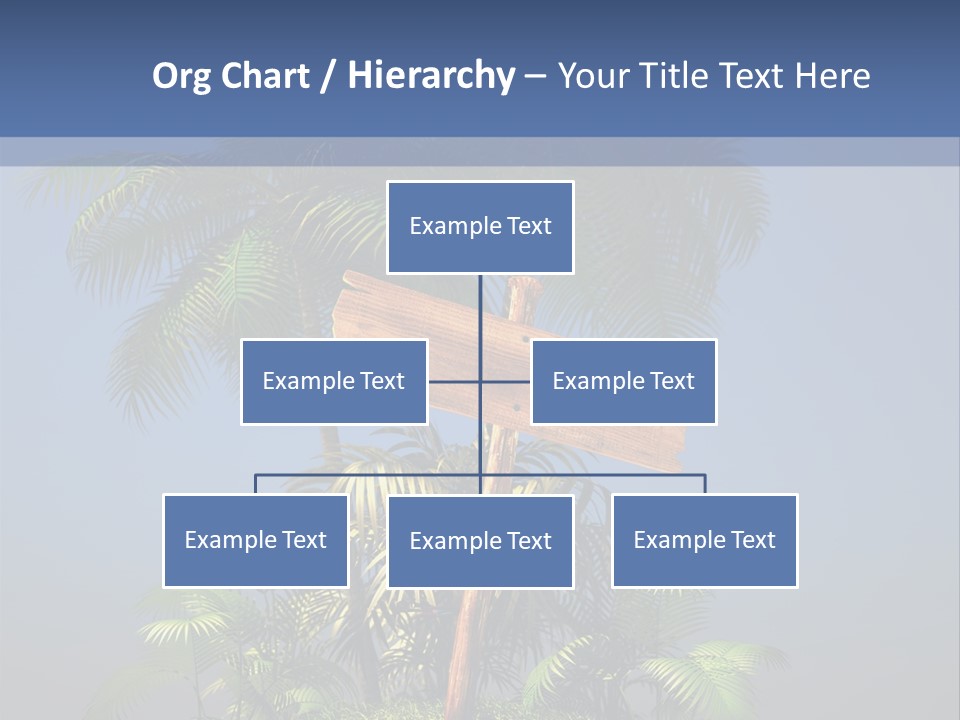 Org Chart / Hierarchy – Your Title Text Here

Example Text

Example Text

Example Text

Example Text

Example Text

Example Text